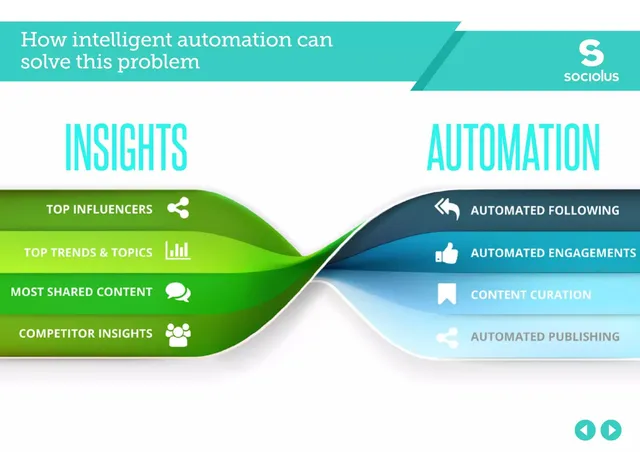 How intelligent automation can solve this problem

S
sociolus

INSIGHTS

TOP INFLUENCERS
TOP TRENDS & TOPICS
MOST SHARED CONTENT
COMPETITOR INSIGHTS

AUTOMATION

AUTOMATED FOLLOWING
AUTOMATED ENGAGEMENTS
CONTENT CURATION
AUTOMATED PUBLISHING